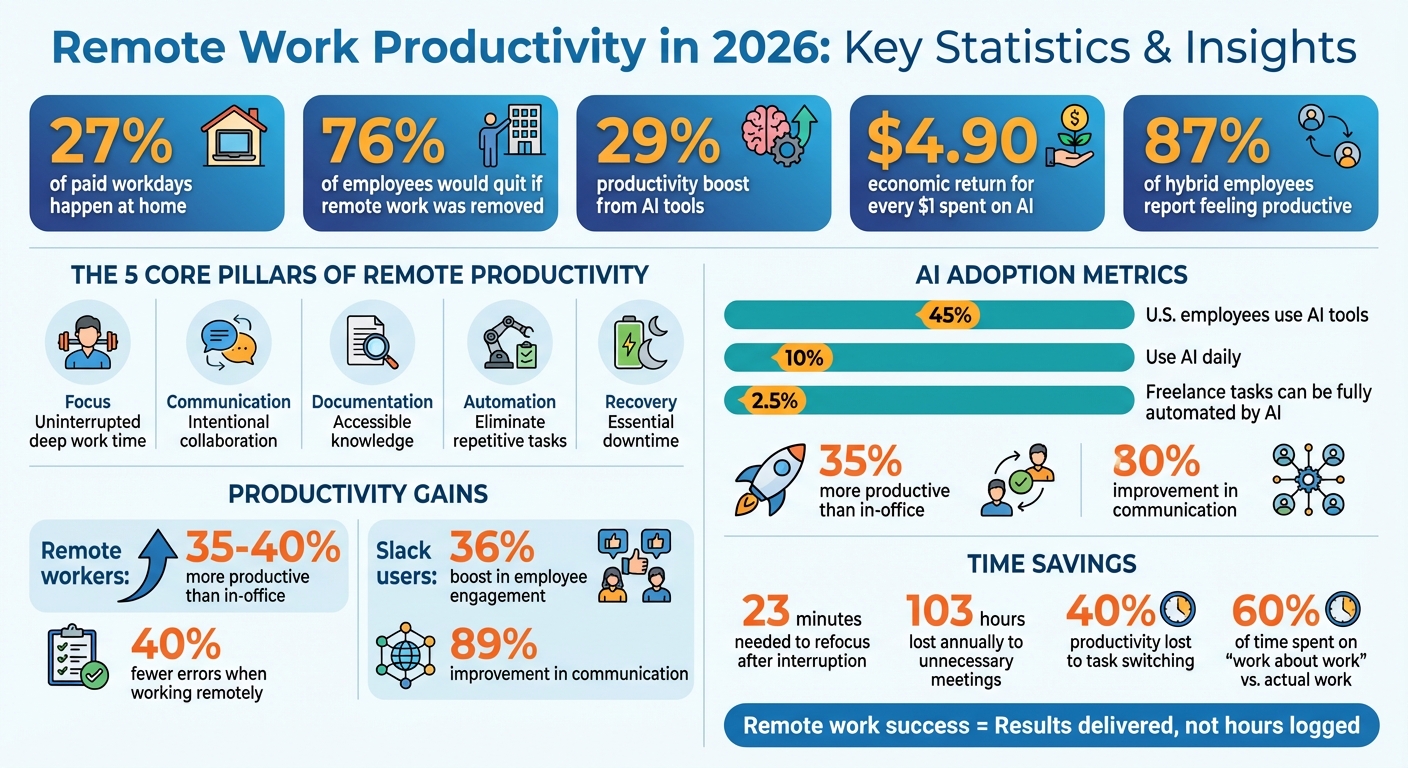 Remote Work Productivity in 2026: Key Statistics & Insights

27%
of paid workdays happen at home

76%
of employees would quit if remote work was removed

29%
productivity boost from AI tools

$4.90
economic return for every $1 spent on AI

87%
of hybrid employees report feeling productive

THE 5 CORE PILLARS OF REMOTE PRODUCTIVITY

Focus
Uninterrupted deep work time

Communication
Intentional collaboration

Documentation
Accessible knowledge

Automation
Eliminate repetitive tasks

Recovery
Essential downtime

PRODUCTIVITY GAINS

Remote workers: 35-40% more productive than in-office

40% fewer errors when working remotely

Slack users: 36% boost in employee engagement

89% improvement in communication

AI ADOPTION METRICS

45% U.S. employees use AI tools

10% Use AI daily

2.5% Freelance tasks can be fully automated by AI

35% more productive than in-office

80% improvement in communication

TIME SAVINGS

23 minutes needed to refocus after interruption

103 hours lost annually to unnecessary meetings

40% productivity lost to task switching

60% of time spent on "work about work" vs. actual work

Remote work success = Results delivered, not hours logged